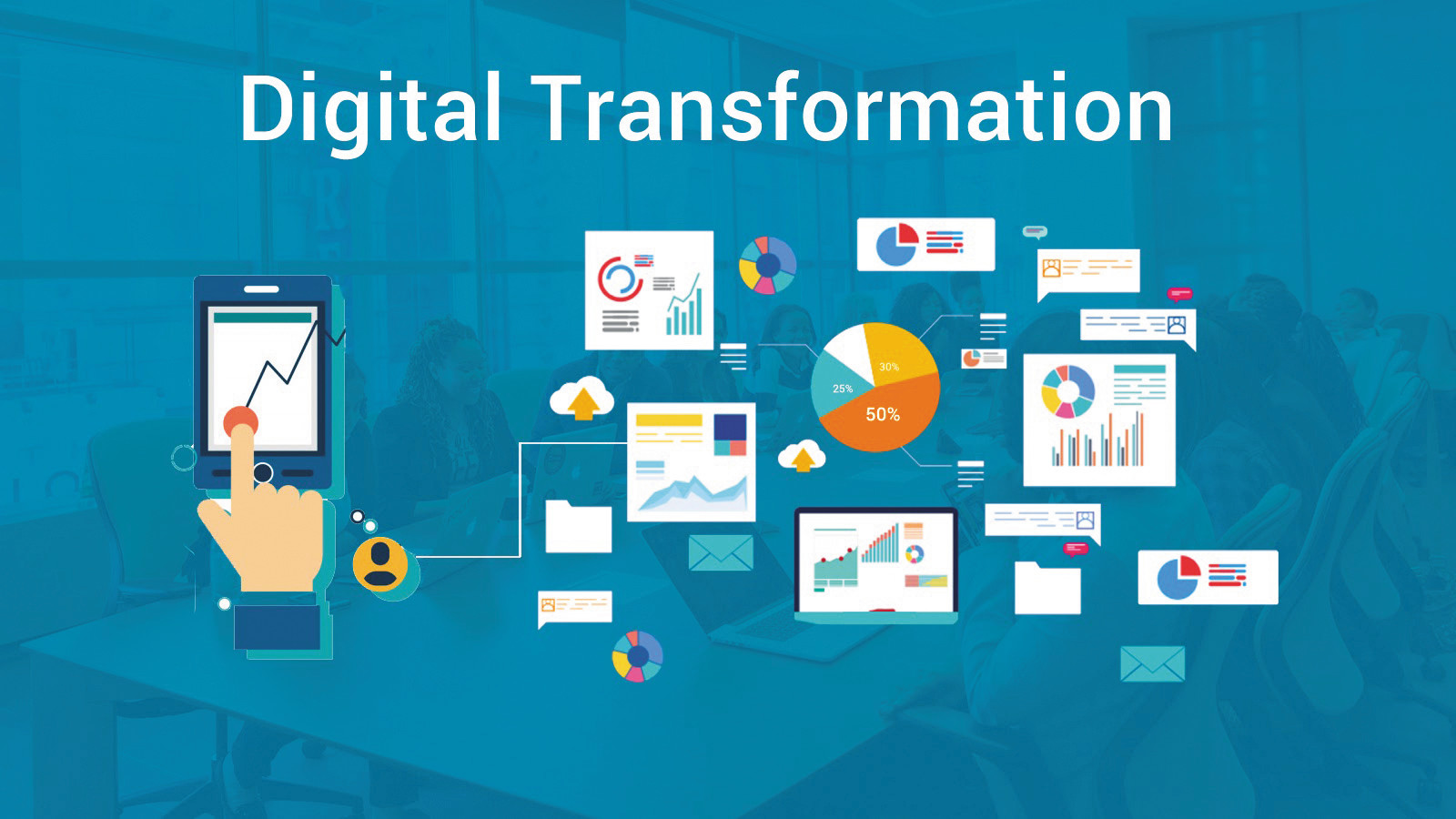 Digital Transformation

30%

25%

50%